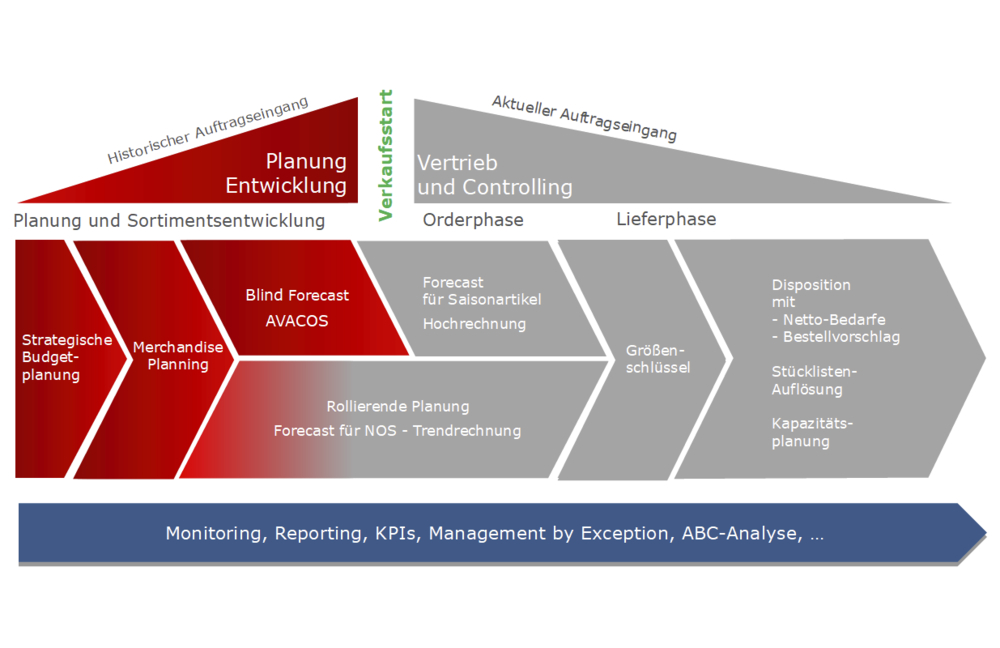 Historischer Auftragseingang

Planung Entwicklung

Verkaufsstart

Aktueller Auftragseingang

Vertrieb und Controlling

Planung und Sortimentsentwicklung

Orderphase

Lieferphase

Strategische Budgetplanung

Merchandise Planning

Blind Forecast
AVACOS

Forecast für Saisonartikel
Hochrechnung

Rollierende Planung
Forecast für NOS - Trendrechnung

Größenschlüssel

Disposition mit
- Netto-Bedarfe
- Bestellvorschlag

Stücklisten-Auflösung

Kapazitätsplanung

Monitoring, Reporting, KPIs, Management by Exception, ABC-Analyse, …